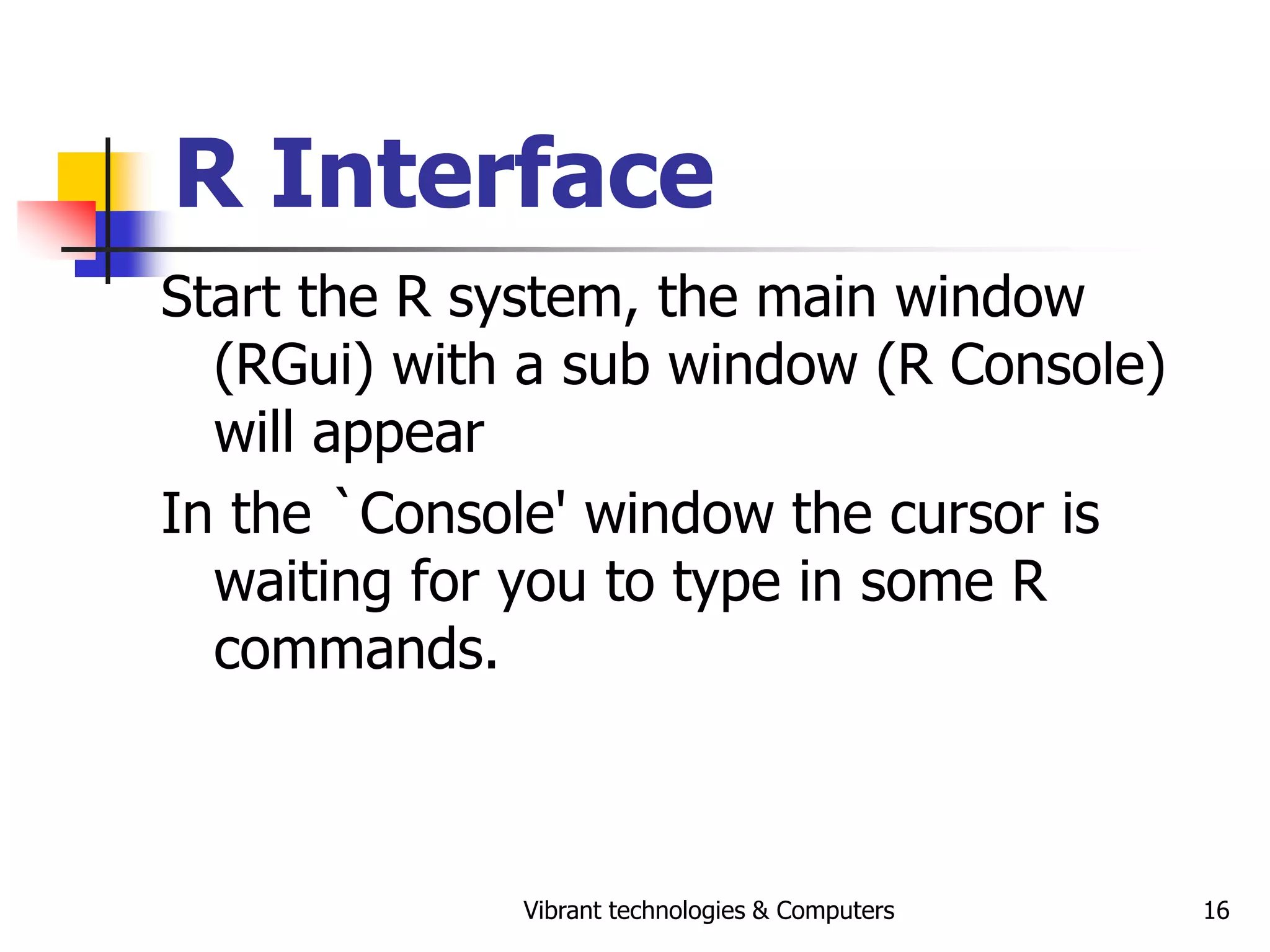 R Interface

Start the R system, the main window (RGui) with a sub window (R Console) will appear

In the `Console' window the cursor is waiting for you to type in some R commands.

Vibrant technologies & Computers

16